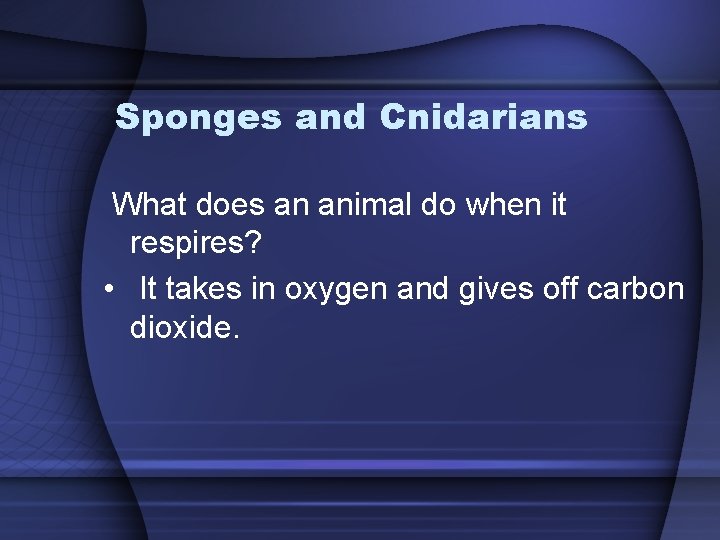 Sponges and Cnidarians

What does an animal do when it respires?

• It takes in oxygen and gives off carbon dioxide.